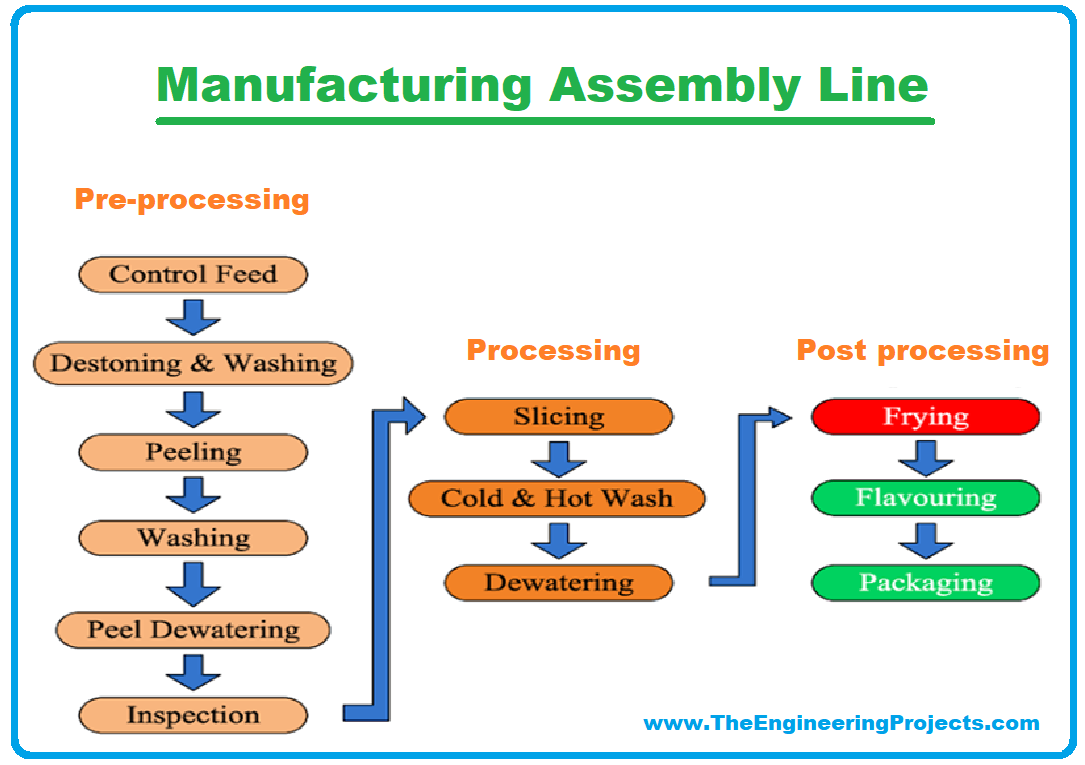 Manufacturing Assembly Line

Pre-processing

Control Feed

Destoning & Washing

Peeling

Washing

Peel Dewatering

Inspection

Processing

Slicing

Cold & Hot Wash

Dewatering

Post processing

Frying

Flavouring

Packaging

www.TheEngineeringProjects.com